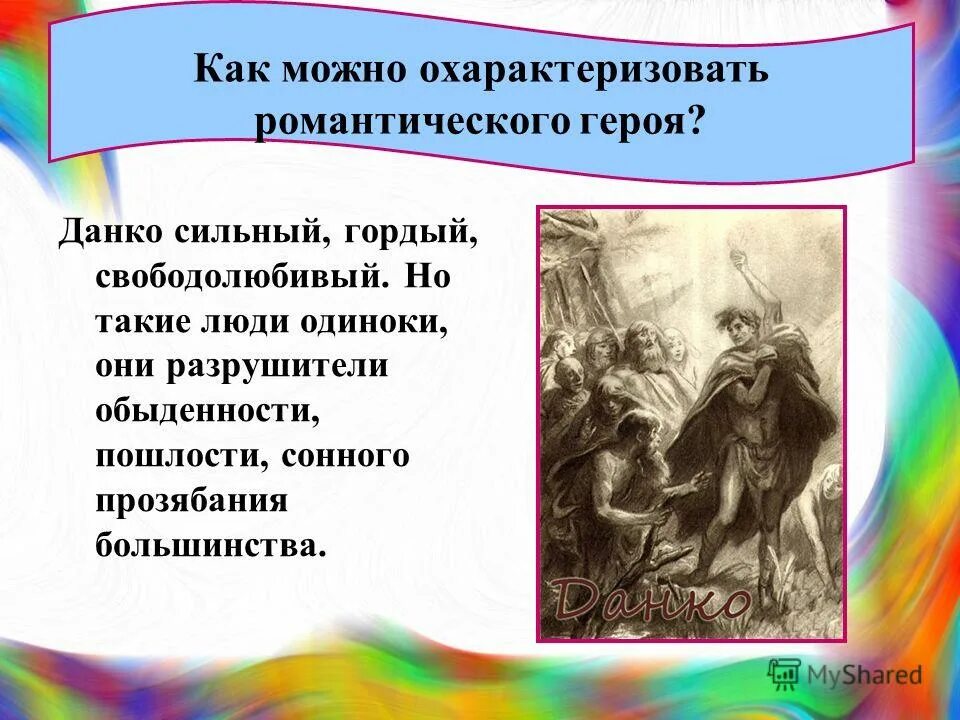 Как можно охарактеризовать романтического героя?

Данко сильный, гордый, свободолюбивый. Но такие люди одиноки, они разрушители обыденности, пошлости, сонного прозябания большинства.

Данко

MyShared